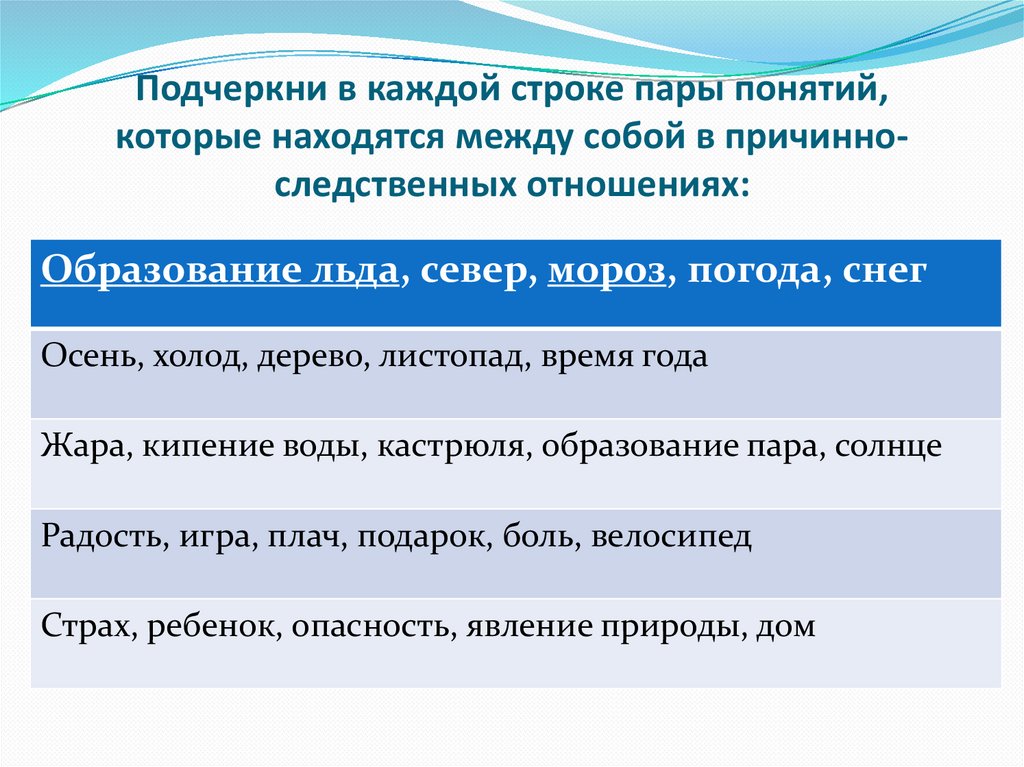 Подчеркни в каждой строке пары понятий, которые находятся между собой в причинно-следственных отношениях:

| Образование льда, север, мороз, погода, снег |
|---|
| Осень, холод, дерево, листопад, время года |
| Жара, кипение воды, кастрюля, образование пара, солнце |
| Радость, игра, плач, подарок, боль, велосипед |
| Страх, ребенок, опасность, явление природы, дом |